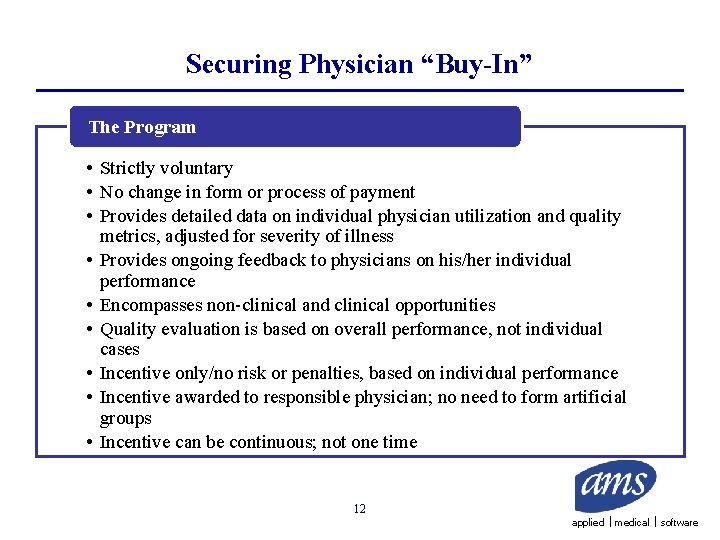 Securing Physician “Buy-In”

The Program

• Strictly voluntary
• No change in form or process of payment
• Provides detailed data on individual physician utilization and quality metrics, adjusted for severity of illness
• Provides ongoing feedback to physicians on his/her individual performance
• Encompasses non-clinical and clinical opportunities
• Quality evaluation is based on overall performance, not individual cases
• Incentive only/no risk or penalties, based on individual performance
• Incentive awarded to responsible physician; no need to form artificial groups
• Incentive can be continuous; not one time

12

ams
applied | medical | software